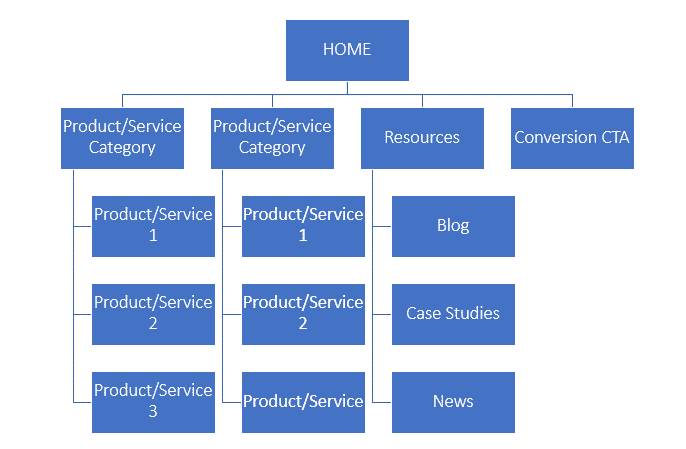 HOME

Product/Service Category

Product/Service 1

Product/Service 2

Product/Service 3

Product/Service Category

Product/Service 1

Product/Service 2

Product/Service

Resources

Blog

Case Studies

News

Conversion CTA